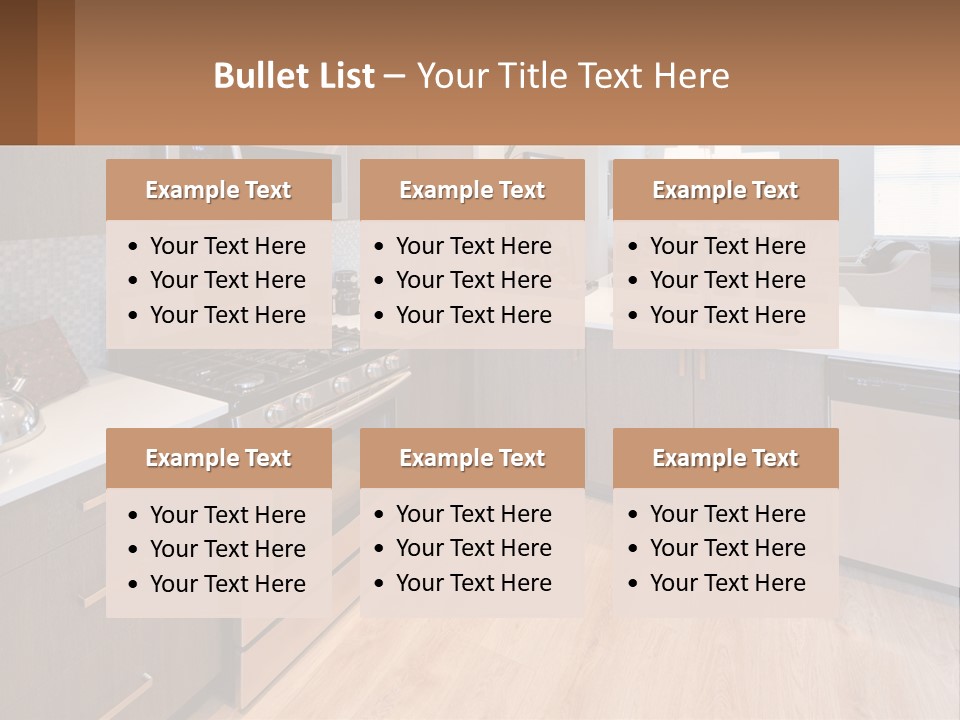 Bullet List – Your Title Text Here

Example Text
• Your Text Here
• Your Text Here
• Your Text Here

Example Text
• Your Text Here
• Your Text Here
• Your Text Here

Example Text
• Your Text Here
• Your Text Here
• Your Text Here

Example Text
• Your Text Here
• Your Text Here
• Your Text Here

Example Text
• Your Text Here
• Your Text Here
• Your Text Here

Example Text
• Your Text Here
• Your Text Here
• Your Text Here